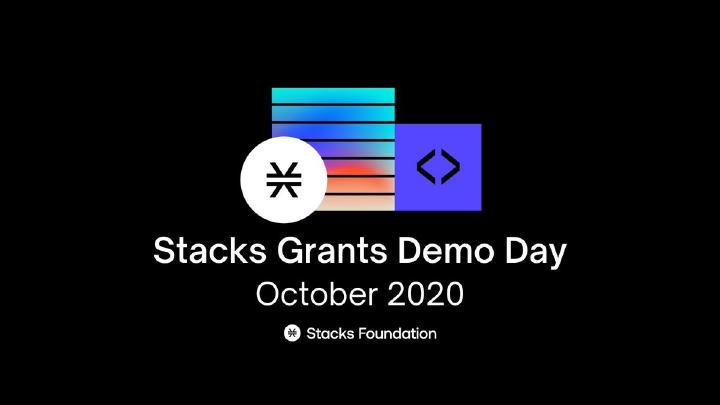 Stacks Grants Demo Day
October 2020

Stacks Foundation